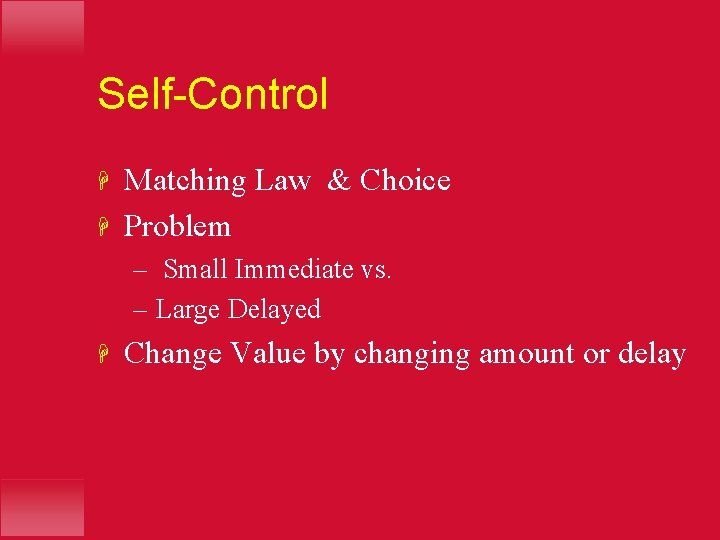 Self-Control

Matching Law & Choice

Problem

– Small Immediate vs.

– Large Delayed

Change Value by changing amount or delay